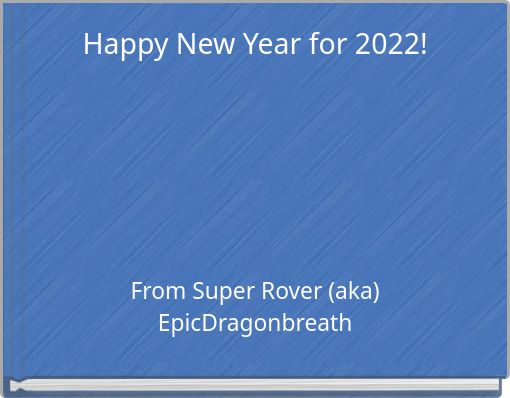 Happy New Year for 2022!

From Super Rover (aka) EpicDragonbreath